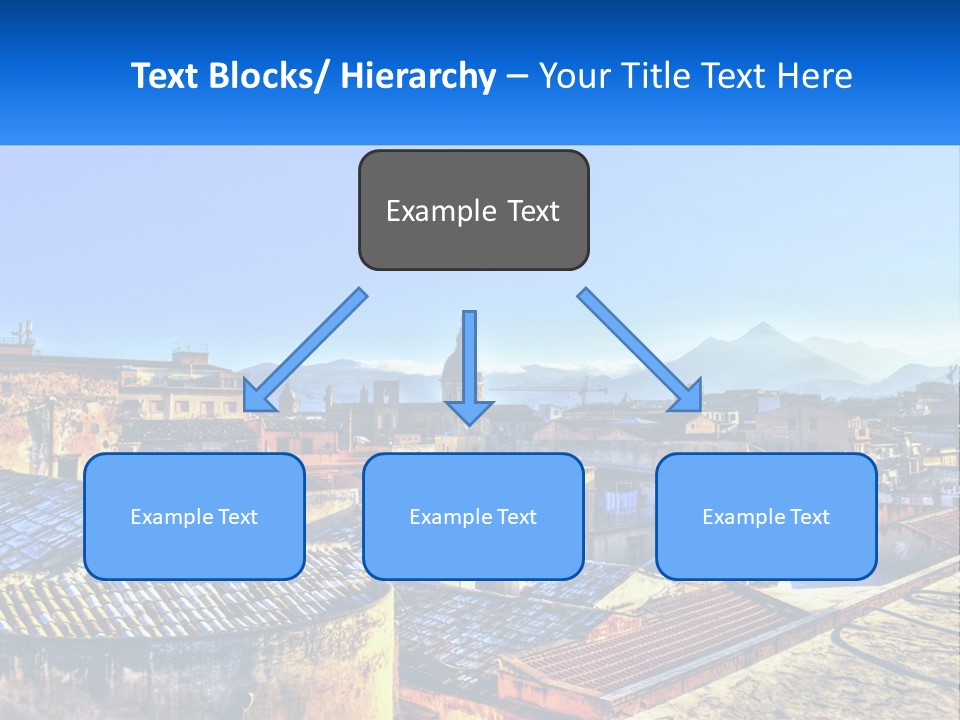 Text Blocks/ Hierarchy – Your Title Text Here

Example Text

Example Text

Example Text

Example Text